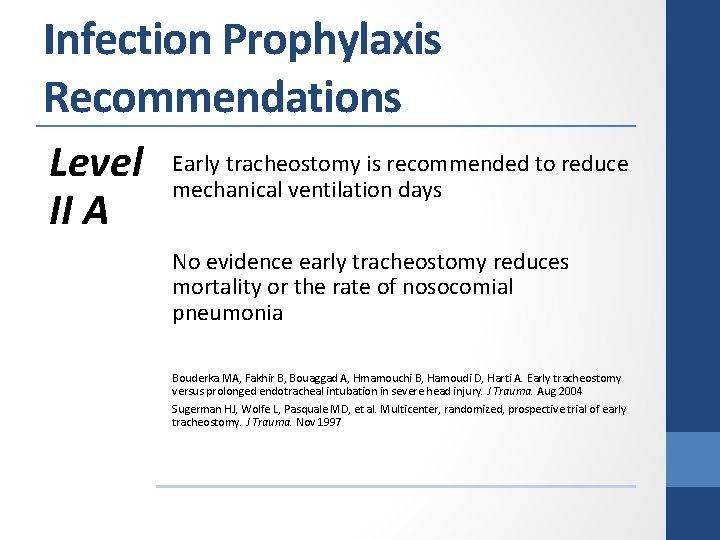 Infection Prophylaxis Recommendations

Level II A

Early tracheostomy is recommended to reduce mechanical ventilation days

No evidence early tracheostomy reduces mortality or the rate of nosocomial pneumonia

Bouderka MA, Fakhir B, Bouaggad A, Hmamouchi B, Hamoudi D, Harti A. Early tracheostomy versus prolonged endotracheal intubation in severe head injury. J Trauma. Aug 2004

Sugerman HJ, Wolfe L, Pasquale MD, et al. Multicenter, randomized, prospective trial of early tracheostomy. J Trauma. Nov 1997